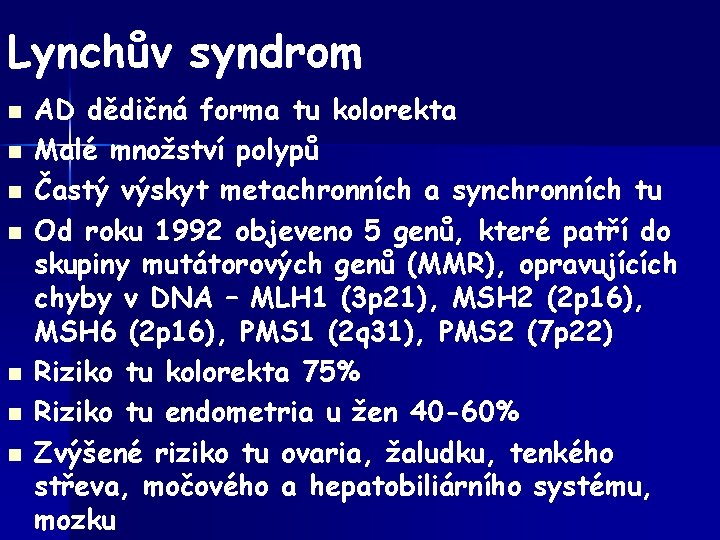 Lynchův syndrom

- AD dědičná forma tu kolorekta
- Malé množství polypů
- Častý výskyt metachronních a synchronních tu
- Od roku 1992 objeveno 5 genů, které patří do skupiny mutátorových genů (MMR), opravujících chyby v DNA – MLH1 (3p21), MSH2 (2p16), MSH6 (2p16), PMS1 (2q31), PMS2 (7p22)
- Riziko tu kolorekta 75%
- Riziko tu endometria u žen 40-60%
- Zvýšené riziko tu ovaria, žaludku, tenkého střeva, močového a hepatobiliárního systému, mozku